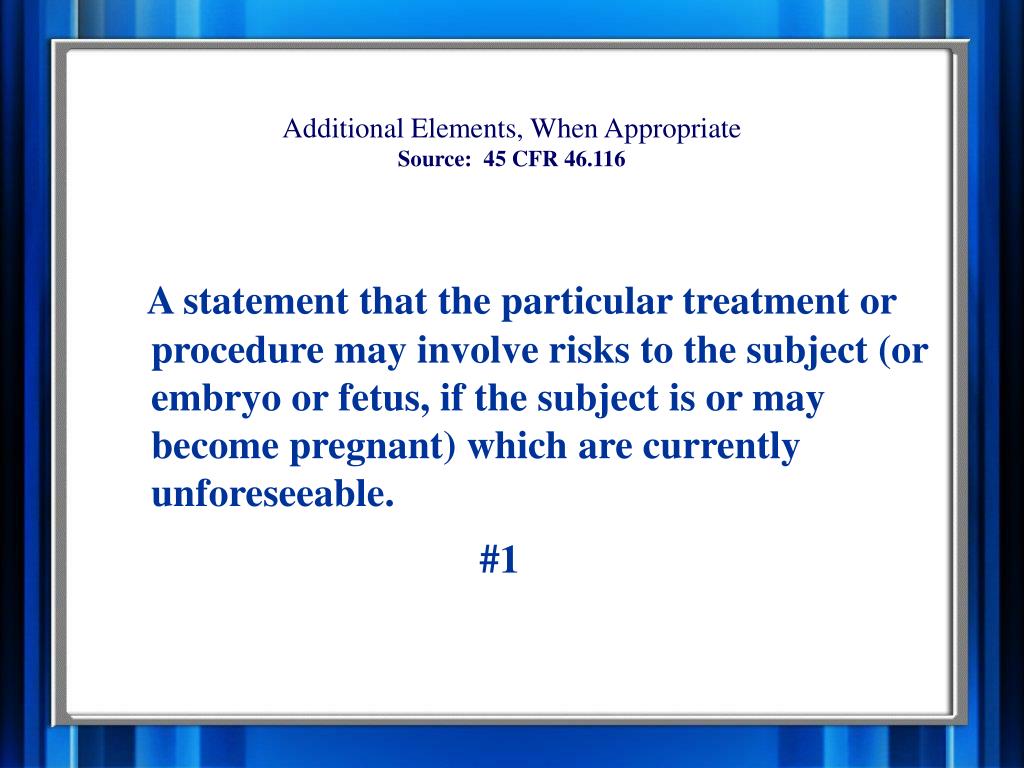 Additional Elements, When Appropriate
Source: 45 CFR 46.116

A statement that the particular treatment or procedure may involve risks to the subject (or embryo or fetus, if the subject is or may become pregnant) which are currently unforeseeable.

#1